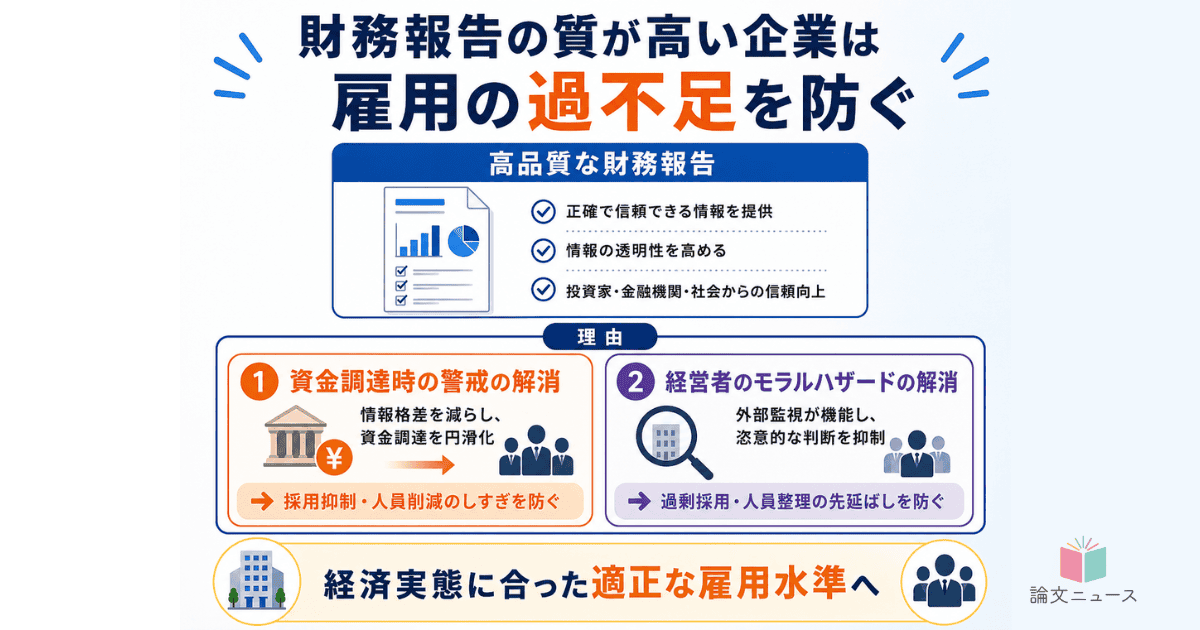 財務報告の質が高い企業は
雇用の過不足を防ぐ

高品質な財務報告

正確で信頼できる情報を提供
情報の透明性を高める
投資家・金融機関・社会からの信頼向上

理由

1 資金調達時の警戒の解消
情報格差を減らし、資金調達を円滑化
¥
→ 採用抑制・人員削減のしすぎを防ぐ

2 経営者のモラルハザードの解消
外部監視が機能し、恣意的な判断を抑制
→ 過剰採用・人員整理の先延ばしを防ぐ

経済実態に合った適正な雇用水準へ

論文ニュース